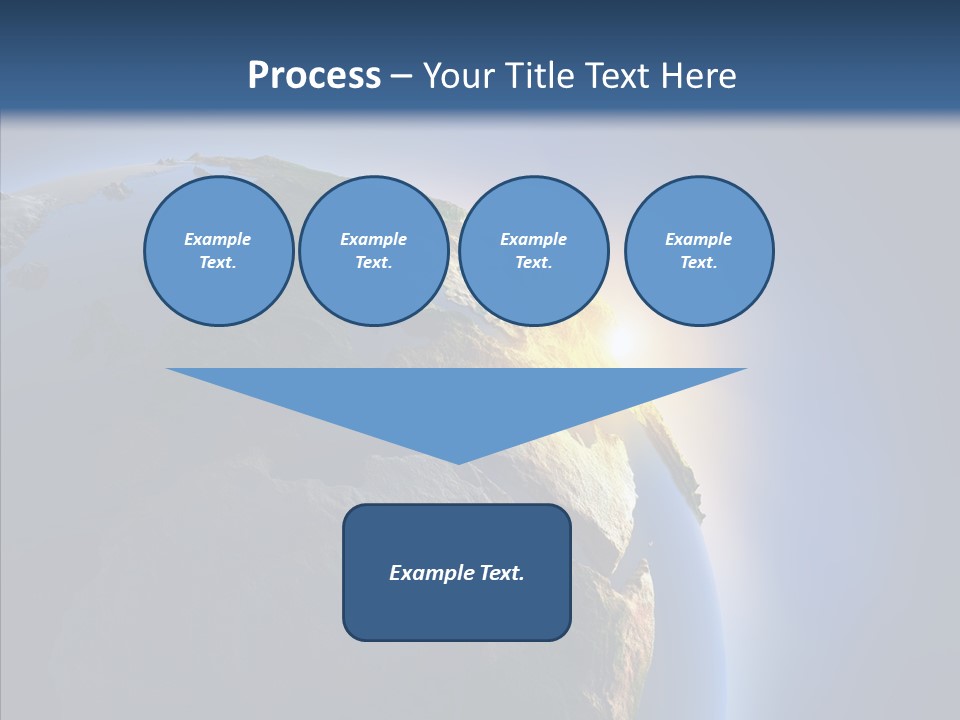 Process – Your Title Text Here

Example Text.

Example Text.

Example Text.

Example Text.

Example Text.